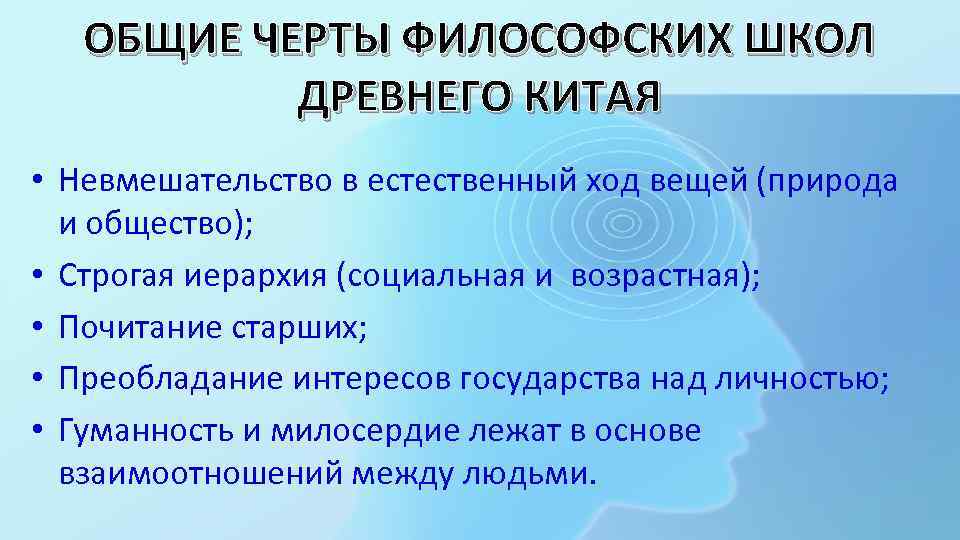 ОБЩИЕ ЧЕРТЫ ФИЛОСОФСКИХ ШКОЛ ДРЕВНЕГО КИТАЯ

• Невмешательство в естественный ход вещей (природа и общество);
• Строгая иерархия (социальная и возрастная);
• Почитание старших;
• Преобладание интересов государства над личностью;
• Гуманность и милосердие лежат в основе взаимоотношений между людьми.